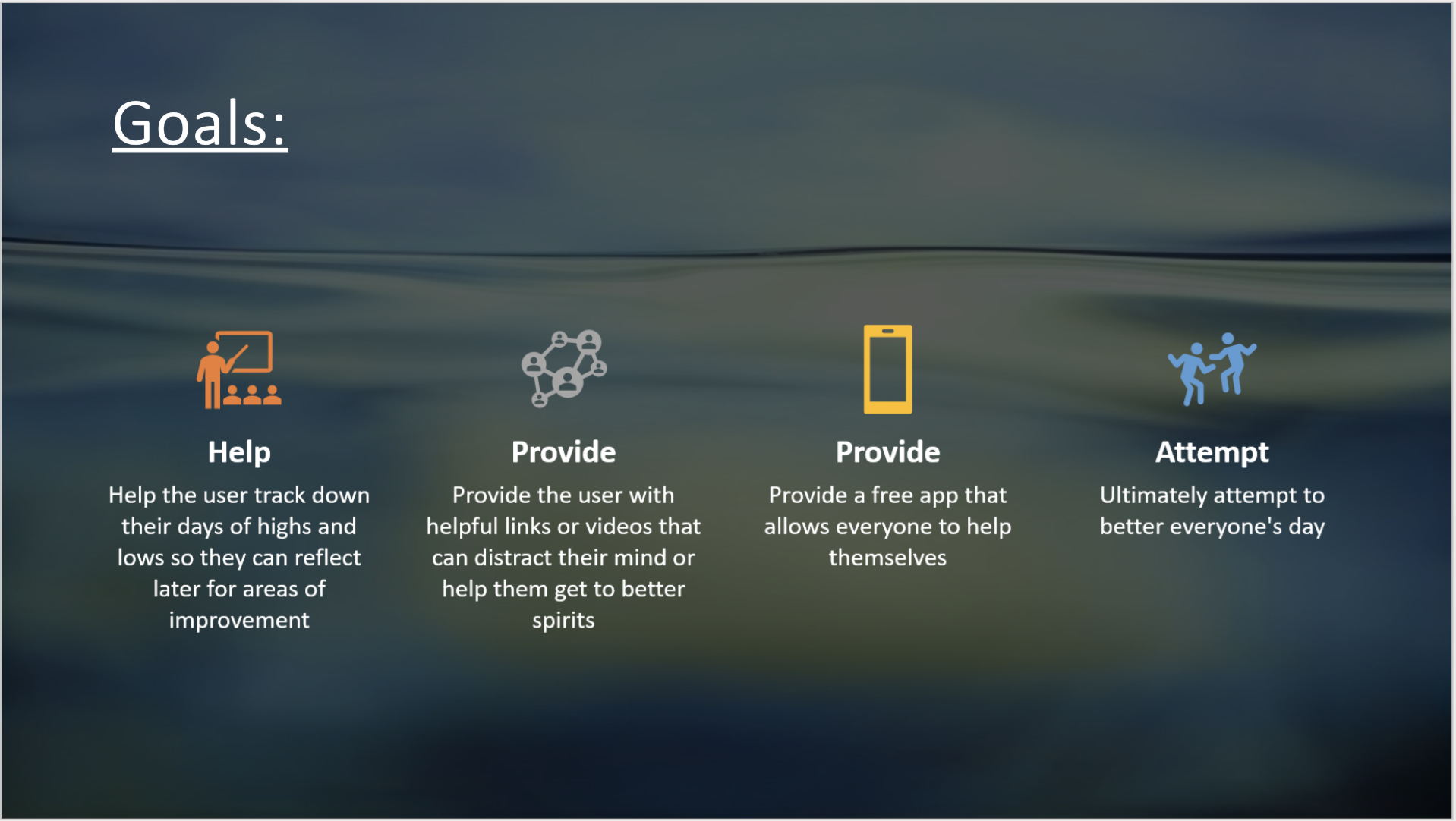 Goals:

Help

Help the user track down their days of highs and lows so they can reflect later for areas of improvement

Provide

Provide the user with helpful links or videos that can distract their mind or help them get to better spirits

Provide

Provide a free app that allows everyone to help themselves

Attempt

Ultimately attempt to better everyone's day